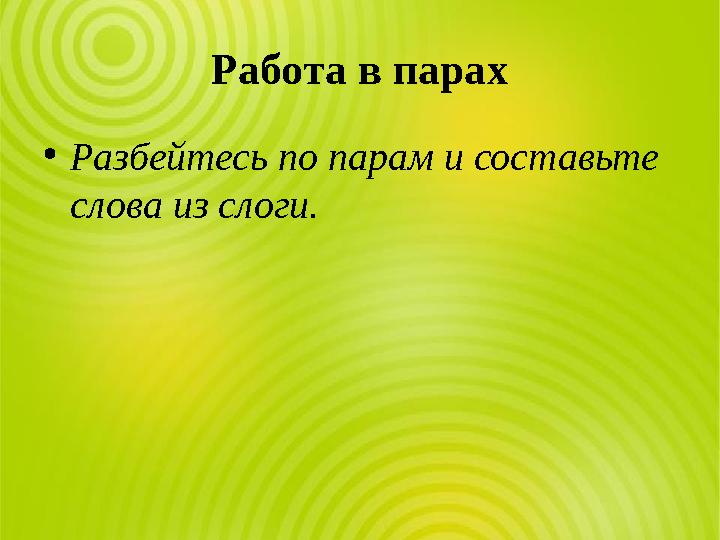 Работа в парах

• Разбейтесь по парам и составьте слова из слоги.